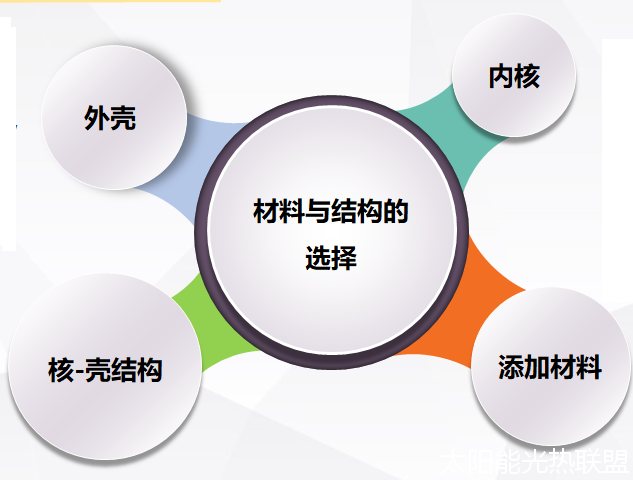 外壳

内核

材料与结构的选择

核-壳结构

添加材料

太阳能光热联盟